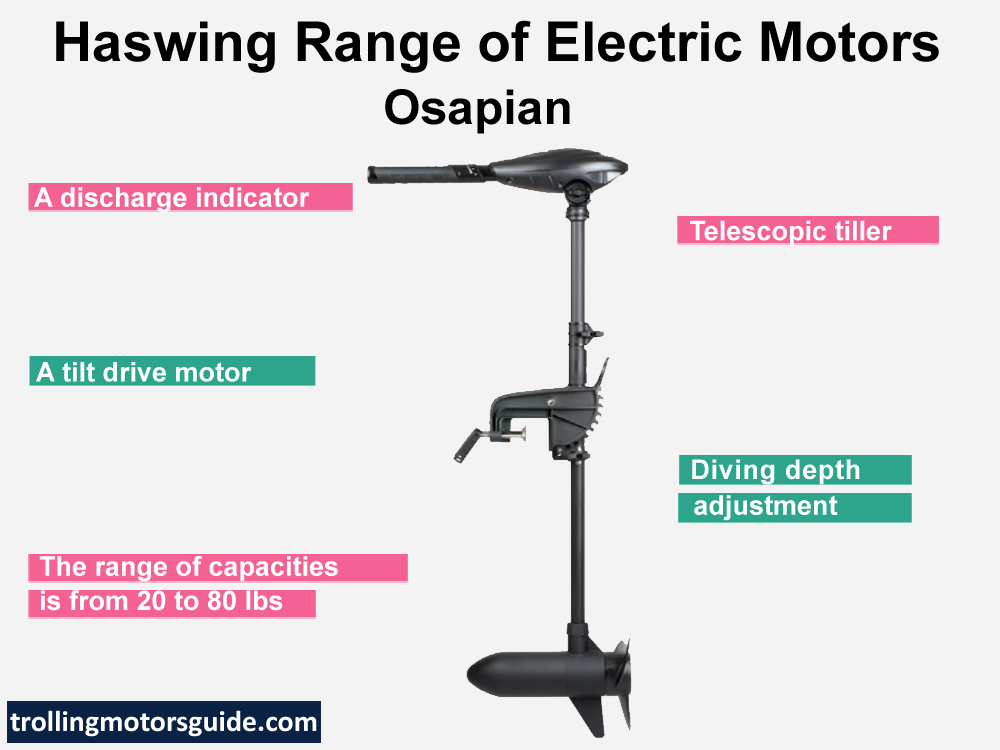 Haswing Range of Electric Motors
Osapian

A discharge indicator

Telescopic tiller

A tilt drive motor

Diving depth adjustment

The range of capacities is from 20 to 80 lbs

trollingmotorsguide.com